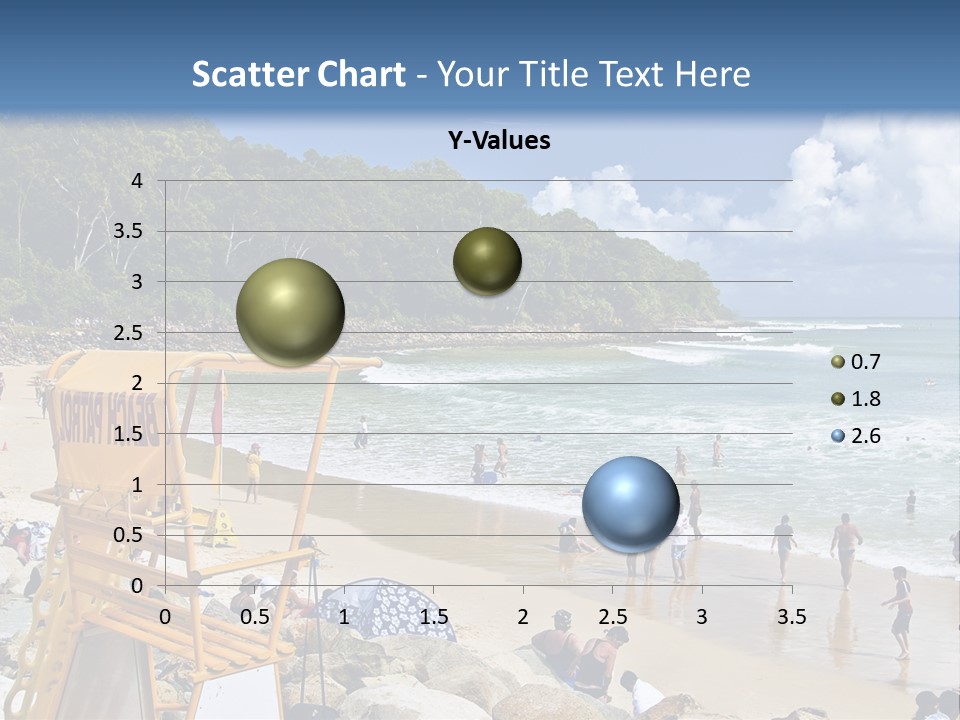 Scatter Chart - Your Title Text Here

Y-Values

4
3.5
3
2.5
2
1.5
1
0.5
0
0 0.5 1 1.5 2 2.5 3 3.5

0.7
1.8
2.6

BEACH PATROL